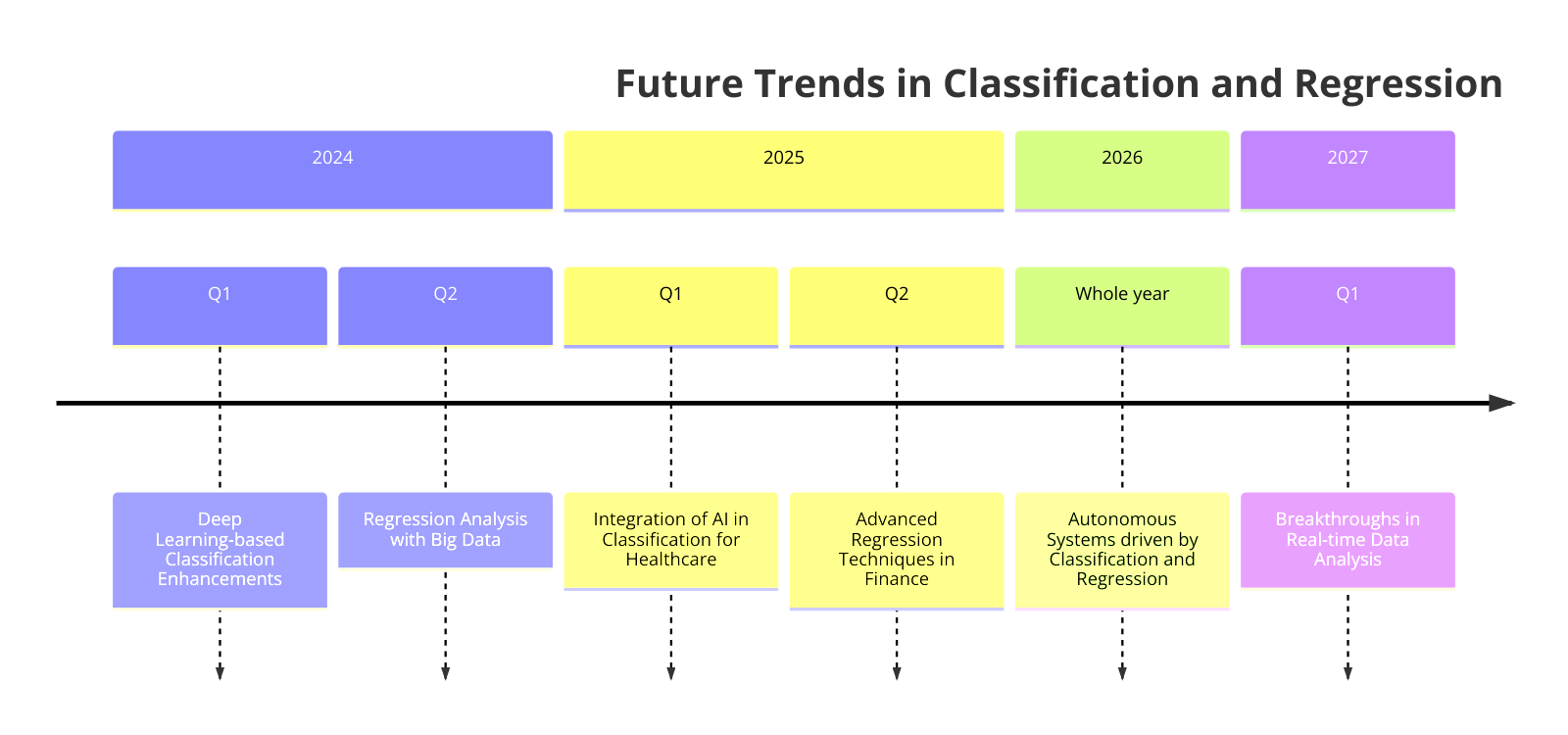 Future Trends in Classification and Regression

2024

2025

2026

2027

Q1

Q2

Q1

Q2

Whole year

Q1

Deep Learning-based Classification Enhancements

Regression Analysis with Big Data

Integration of AI in Classification for Healthcare

Advanced Regression Techniques in Finance

Autonomous Systems driven by Classification and Regression

Breakthroughs in Real-time Data Analysis